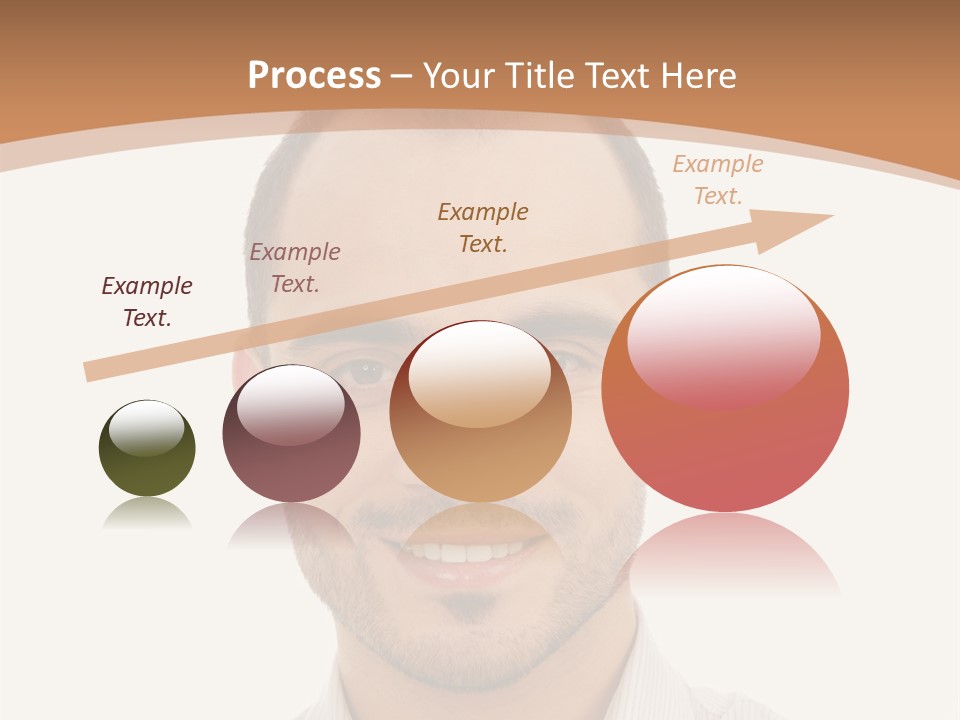 Process – Your Title Text Here

Example Text.

Example Text.

Example Text.

Example Text.